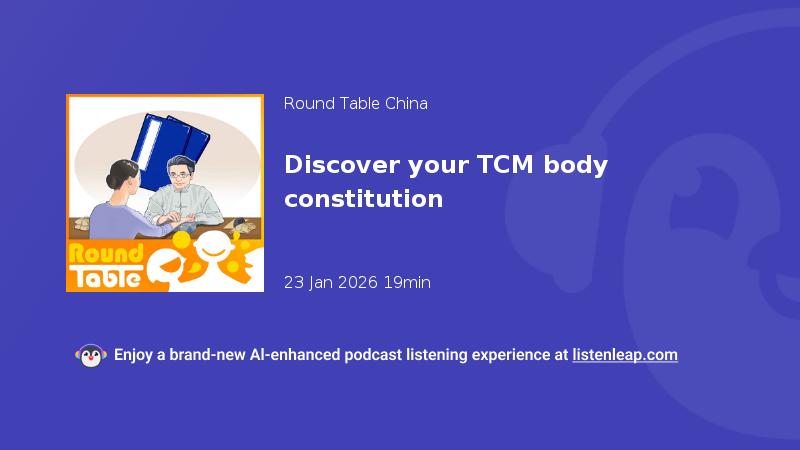 Round Table

Round Table China

Discover your TCM body constitution

23 Jan 2026 19min

Enjoy a brand-new AI-enhanced podcast listening experience at listenleap.com